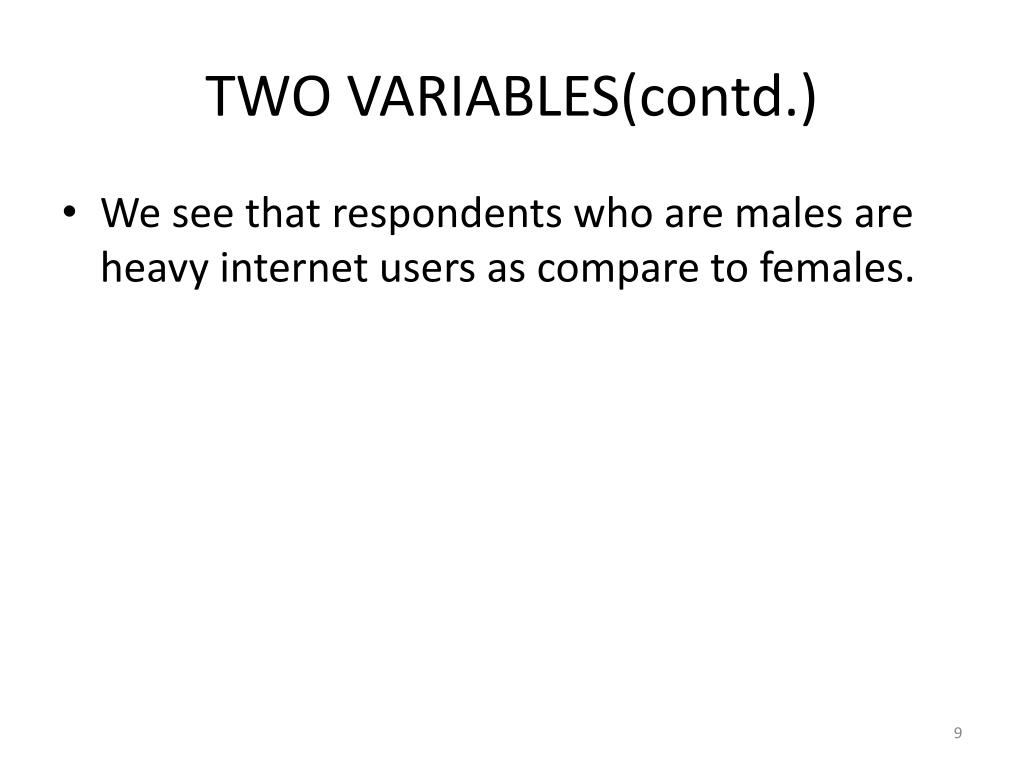 TWO VARIABLES(contd.)

• We see that respondents who are males are heavy internet users as compare to females.

9